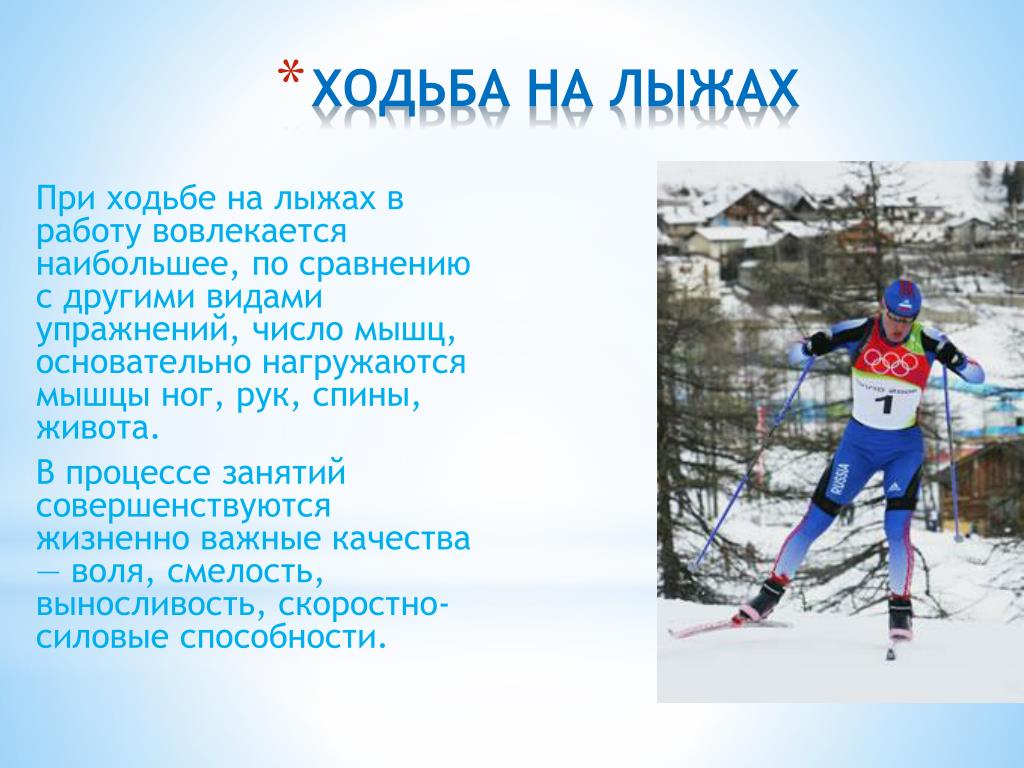 *ХОДЬБА НА ЛЫЖАХ

При ходьбе на лыжах в работу вовлекается наибольшее, по сравнению с другими видами упражнений, число мышц, основательно нагружаются мышцы ног, рук, спины, живота.

В процессе занятий совершенствуются жизненно важные качества — воля, смелость, выносливость, скоростно-силовые способности.

1

RUSSIA